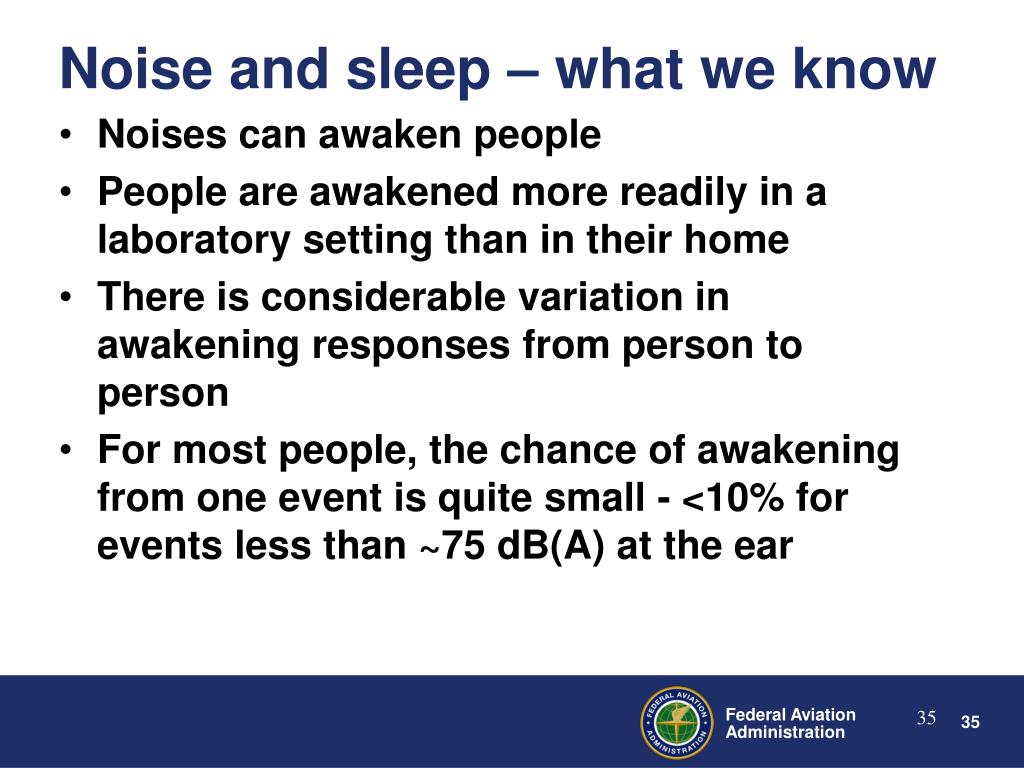 Noise and sleep – what we know

• Noises can awaken people
• People are awakened more readily in a laboratory setting than in their home
• There is considerable variation in awakening responses from person to person
• For most people, the chance of awakening from one event is quite small - <10% for events less than ~75 dB(A) at the ear

FEDERAL AVIATION ADMINISTRATION

Federal Aviation Administration

35

35